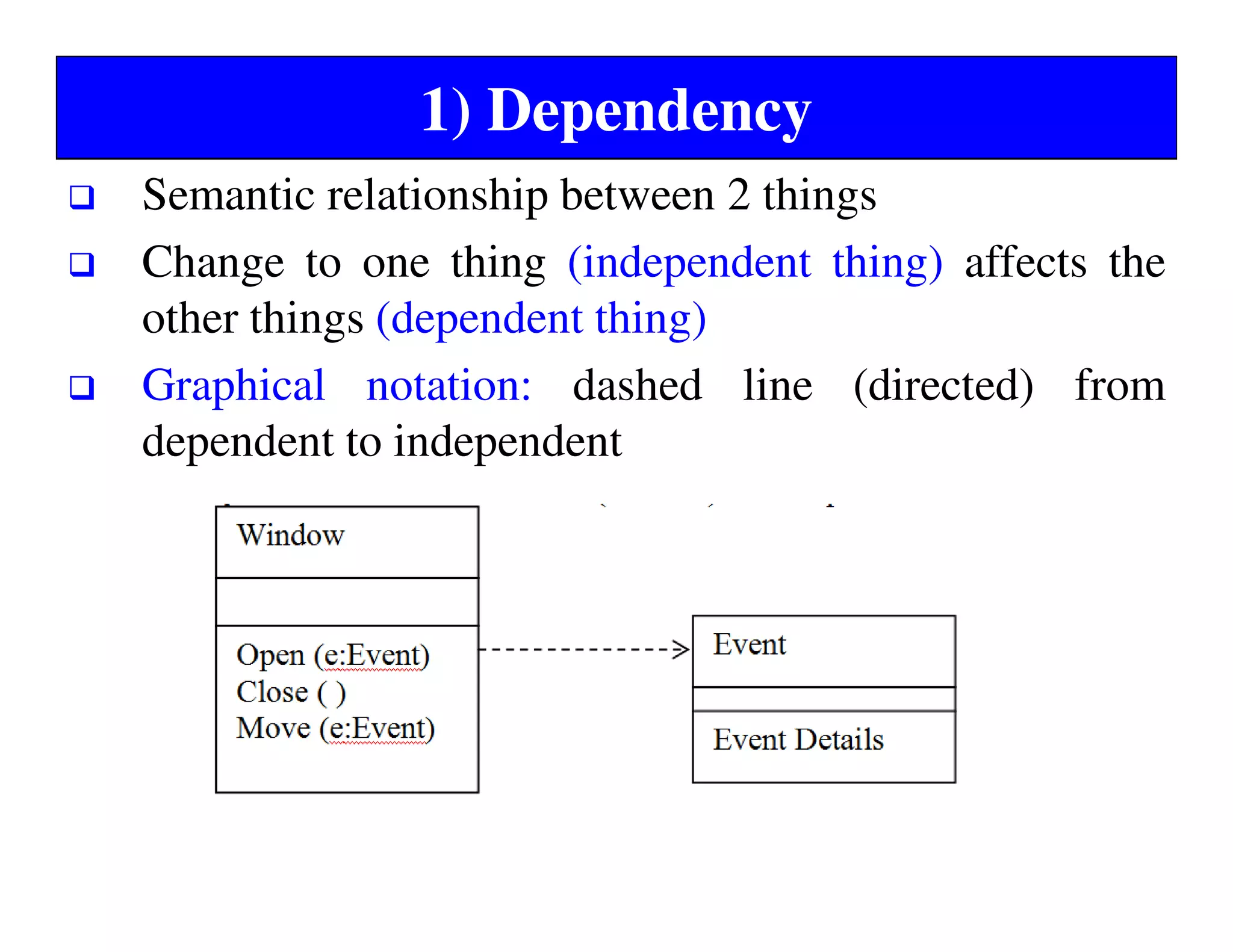 1) Dependency

❑ Semantic relationship between 2 things

❑ Change to one thing (independent thing) affects the other things (dependent thing)

❑ Graphical notation: dashed line (directed) from dependent to independent

Window

Open (e:Event)
Close ( )
Move (e:Event)

Event

Event Details